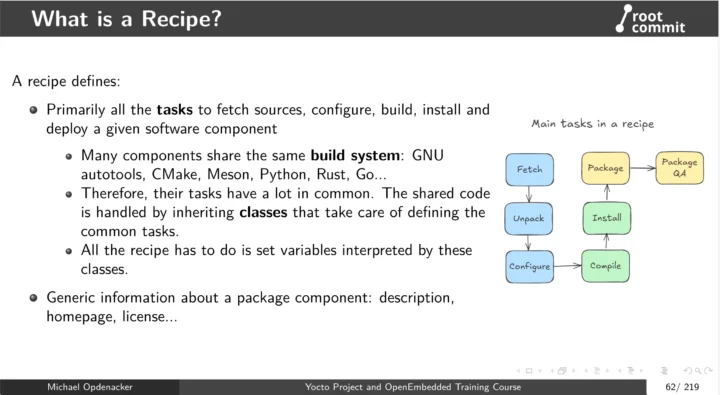 What is a Recipe?

root commit

A recipe defines:

- Primarily all the **tasks** to fetch sources, configure, build, install and deploy a given software component
  - Many components share the same **build system**: GNU autotools, CMake, Meson, Python, Rust, Go...
  - Therefore, their tasks have a lot in common. The shared code is handled by inheriting **classes** that take care of defining the common tasks.
  - All the recipe has to do is set variables interpreted by these classes.
- Generic information about a package component: description, homepage, license...

Main tasks in a recipe

Fetch
Unpack
Configure
Compile
Install
Package
Package QA

Michael Opdenacker
Yocto Project and OpenEmbedded Training Course
62/ 219